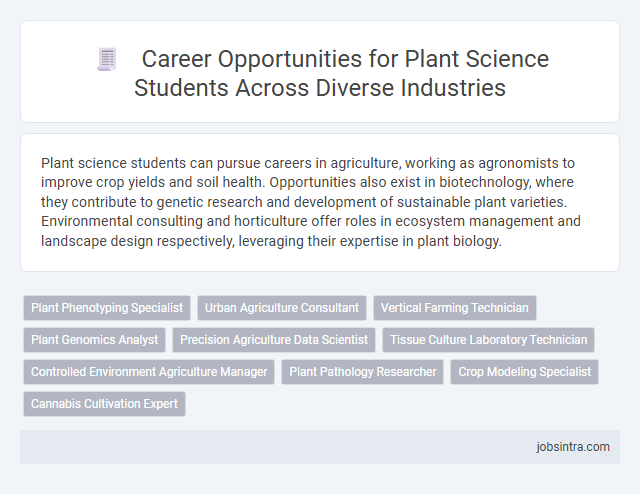 Career Opportunities for Plant Science Students Across Diverse Industries

Plant science students can pursue careers in agriculture, working as agronomists to improve crop yields and soil health. Opportunities also exist in biotechnology, where they contribute to genetic research and development of sustainable plant varieties. Environmental consulting and horticulture offer roles in ecosystem management and landscape design respectively, leveraging their expertise in plant biology.

Plant Phenotyping Specialist
Urban Agriculture Consultant
Vertical Farming Technician
Plant Genomics Analyst
Precision Agriculture Data Scientist
Tissue Culture Laboratory Technician
Controlled Environment Agriculture Manager
Plant Pathology Researcher
Crop Modeling Specialist
Cannabis Cultivation Expert

jobsintra.com